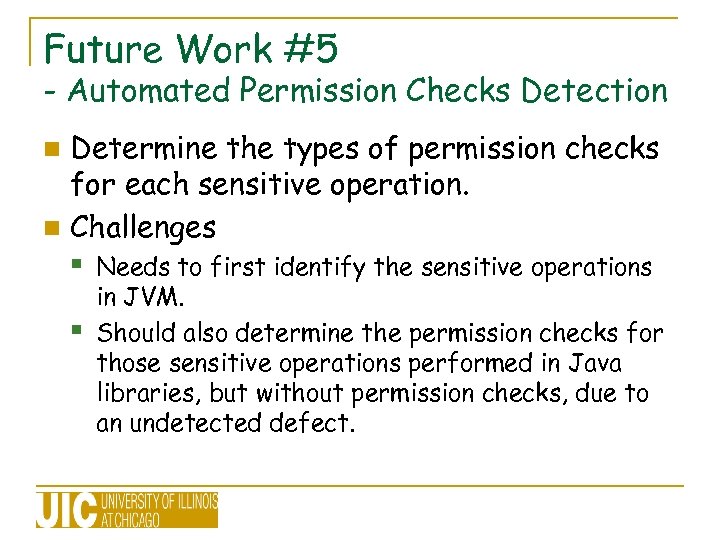 Future Work #5
- Automated Permission Checks Detection

Determine the types of permission checks for each sensitive operation.

Challenges

Needs to first identify the sensitive operations in JVM.

Should also determine the permission checks for those sensitive operations performed in Java libraries, but without permission checks, due to an undetected defect.

UIC UNIVERSITY OF ILLINOIS AT CHICAGO